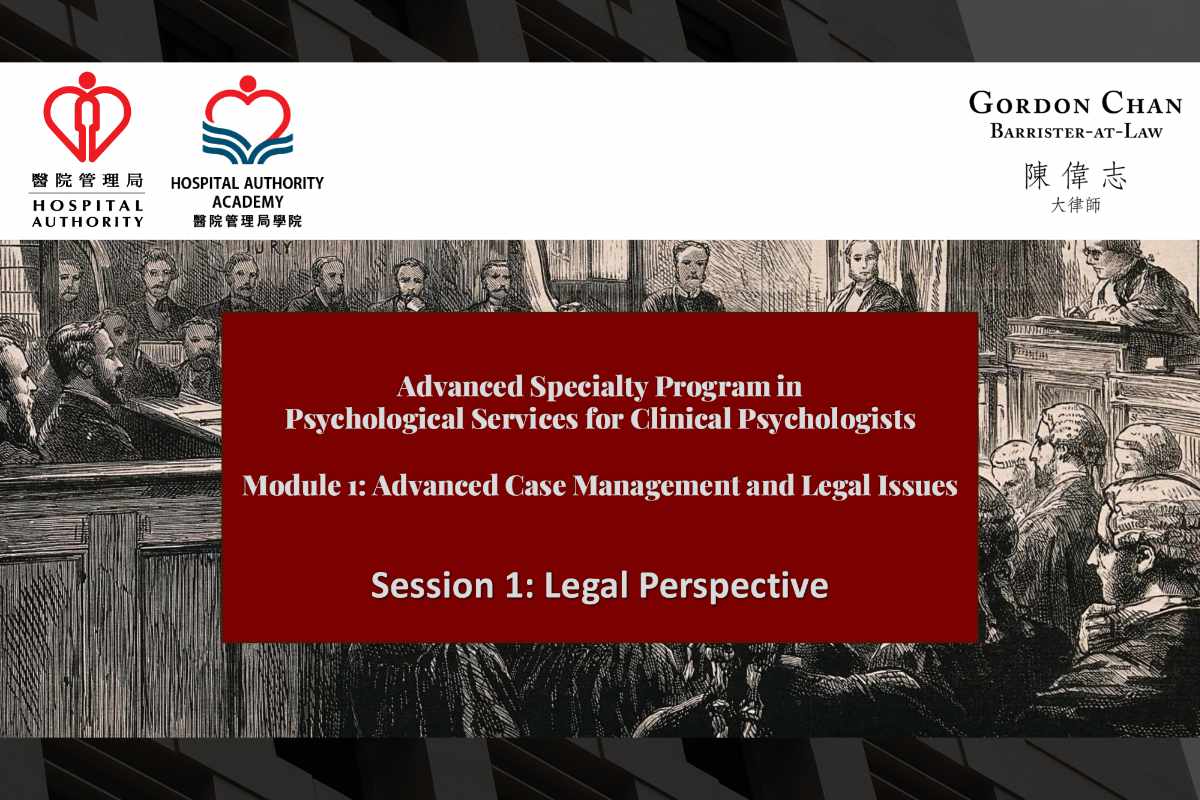 醫院管理局
HOSPITAL AUTHORITY

HOSPITAL AUTHORITY ACADEMY
醫院管理局學院

GORDON CHAN
BARRISTER-AT-LAW
陳偉志
大律師

JURY

Advanced Specialty Program in Psychological Services for Clinical Psychologists

Module 1: Advanced Case Management and Legal Issues

Session 1: Legal Perspective